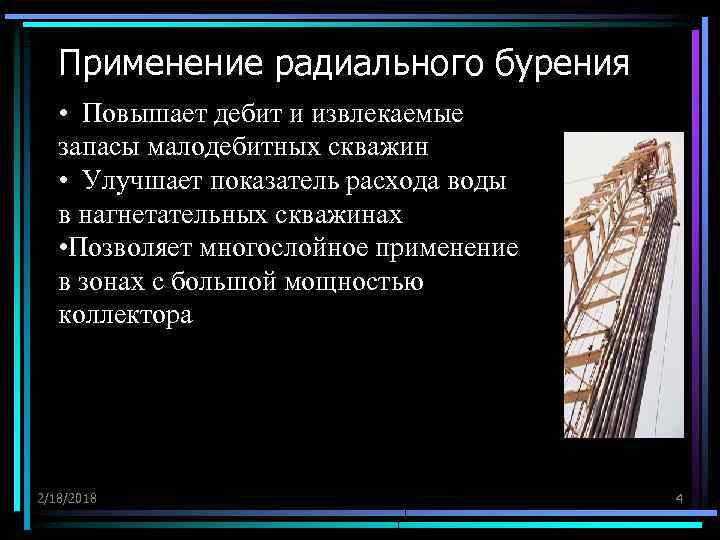 Применение радиального бурения

• Повышает дебит и извлекаемые запасы малодебитных скважин
• Улучшает показатель расхода воды в нагнетательных скважинах
•Позволяет многослойное применение в зонах с большой мощностью коллектора

2/18/2018

4